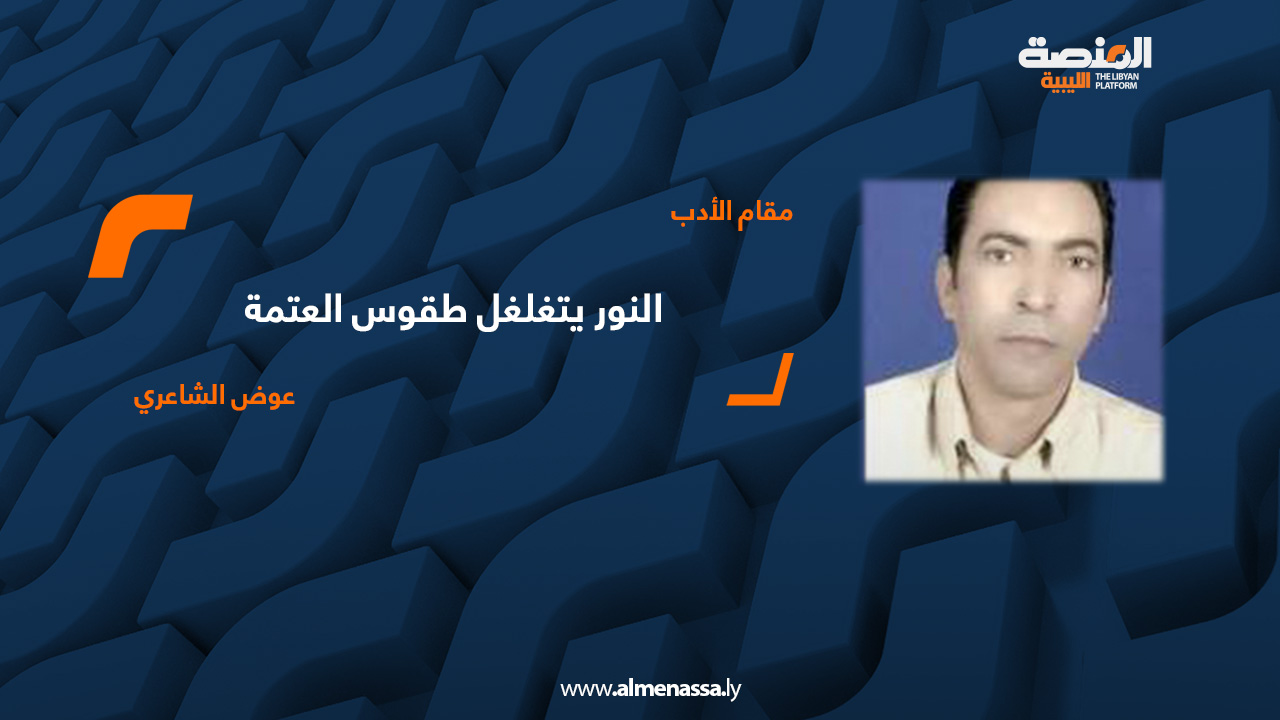 المنصة الليبية
THE LIBYAN PLATFORM

مقام الأدب

النور يتغلغل طقوس العتمة

عوض الشاعري

www.almenassa.ly